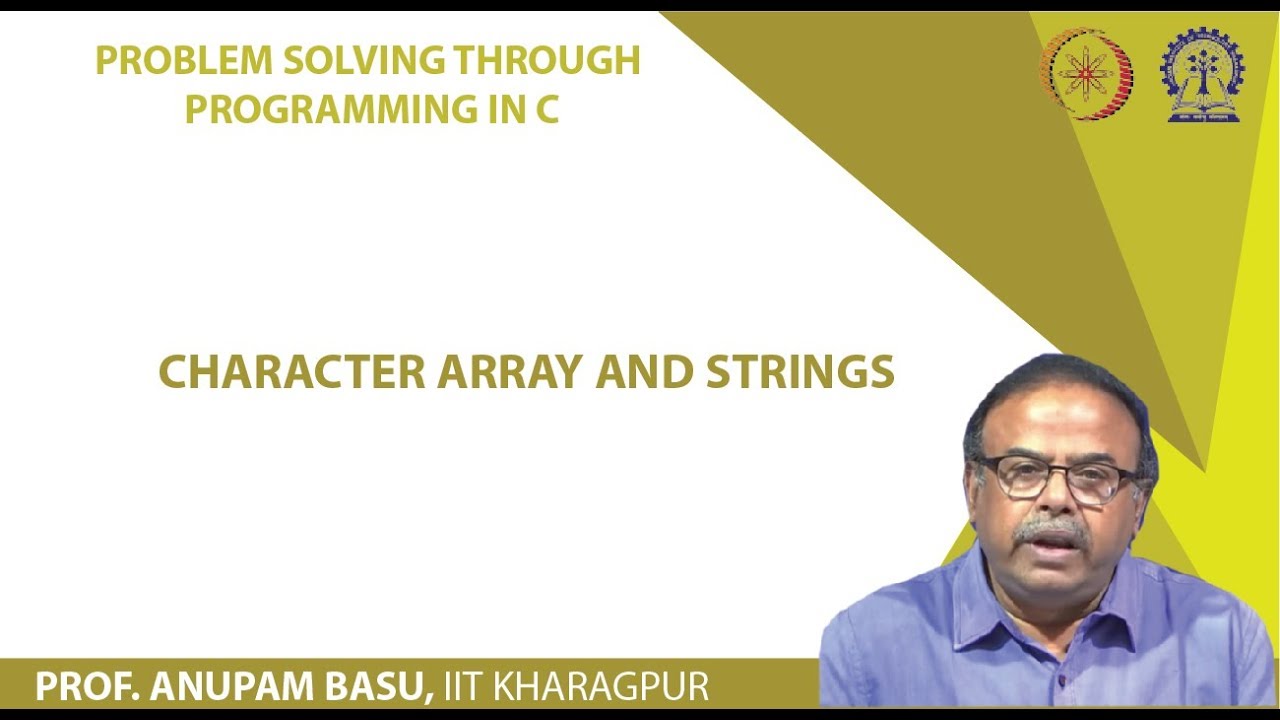 PROBLEM SOLVING THROUGH PROGRAMMING IN C

CHARACTER ARRAY AND STRINGS

PROF. ANUPAM BASU, IIT KHARAGPUR